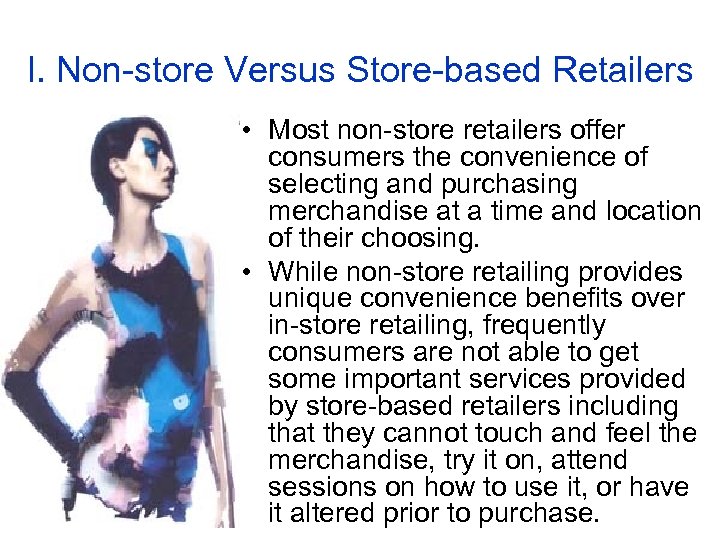 I. Non-store Versus Store-based Retailers

• Most non-store retailers offer consumers the convenience of selecting and purchasing merchandise at a time and location of their choosing.

• While non-store retailing provides unique convenience benefits over in-store retailing, frequently consumers are not able to get some important services provided by store-based retailers including that they cannot touch and feel the merchandise, try it on, attend sessions on how to use it, or have it altered prior to purchase.